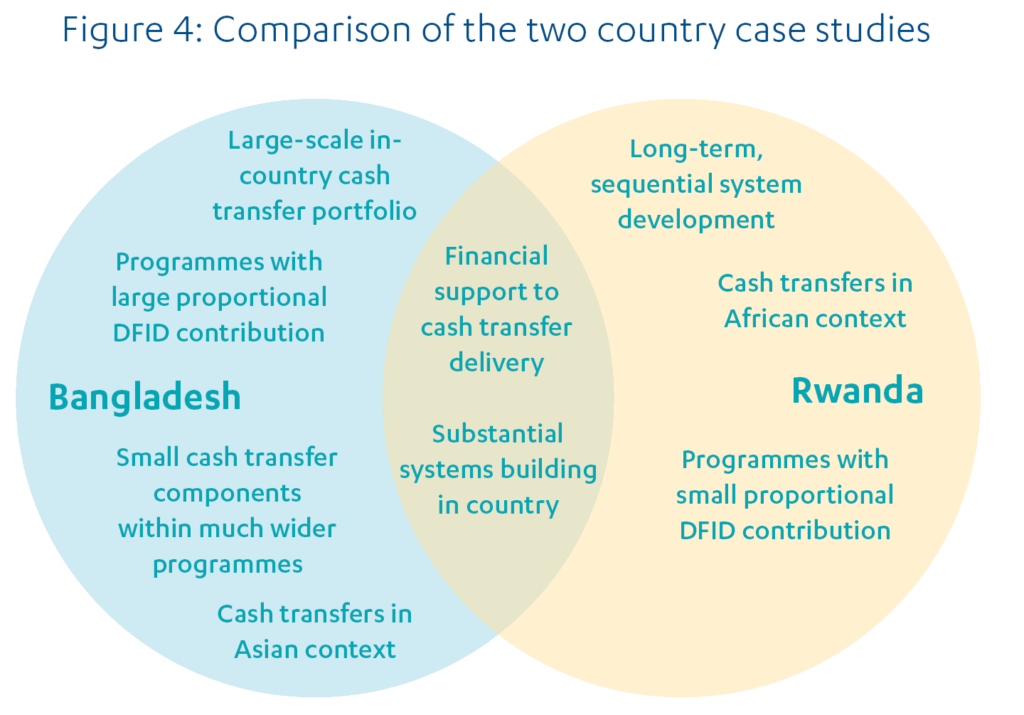 Figure 4: Comparison of the two country case studies

Large-scale in-country cash transfer portfolio

Programmes with large proportional DFID contribution

Bangladesh

Small cash transfer components within much wider programmes

Cash transfers in Asian context

Financial support to cash transfer delivery

Substantial systems building in country

Long-term, sequential system development

Cash transfers in African context

Rwanda

Programmes with small proportional DFID contribution